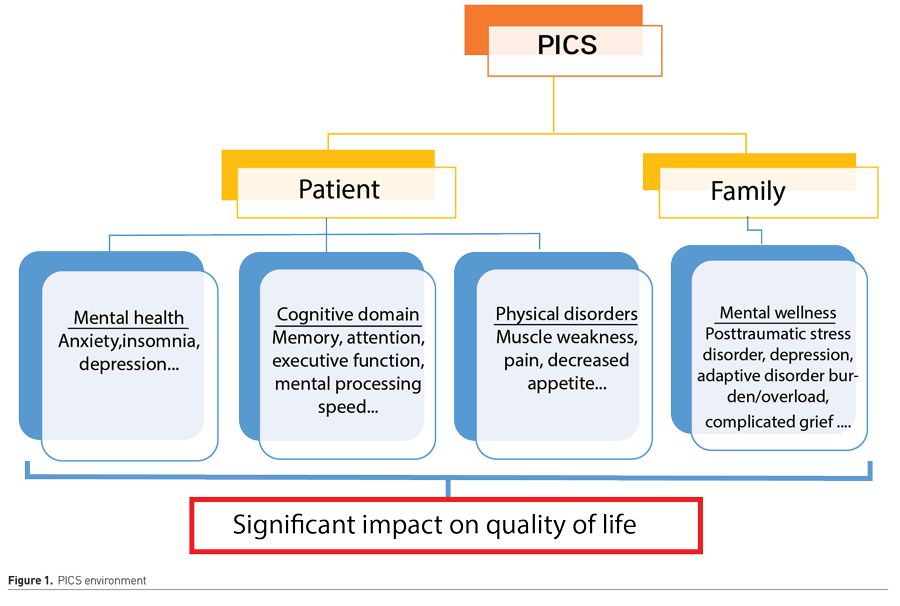 PICS

Patient

Family

Mental health
Anxiety,insomnia, depression...

Cognitive domain
Memory, attention, executive function, mental processing speed...

Physical disorders
Muscle weakness, pain, decreased appetite...

Mental wellness
Posttraumatic stress disorder, depression, adaptive disorder burden/overload, complicated grief ....

Significant impact on quality of life

Figure 1. PICS environment